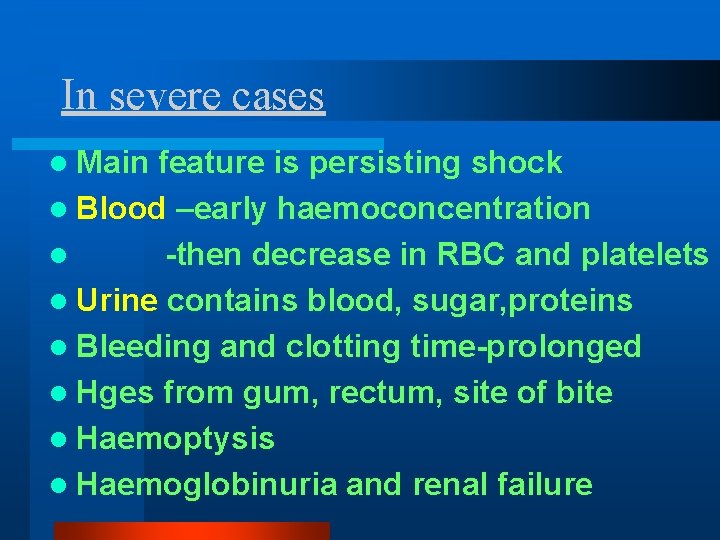 In severe cases

• Main feature is persisting shock
• Blood –early haemoconcentration
• -then decrease in RBC and platelets
• Urine contains blood, sugar,proteins
• Bleeding and clotting time-prolonged
• Hges from gum, rectum, site of bite
• Haemoptysis
• Haemoglobinuria and renal failure